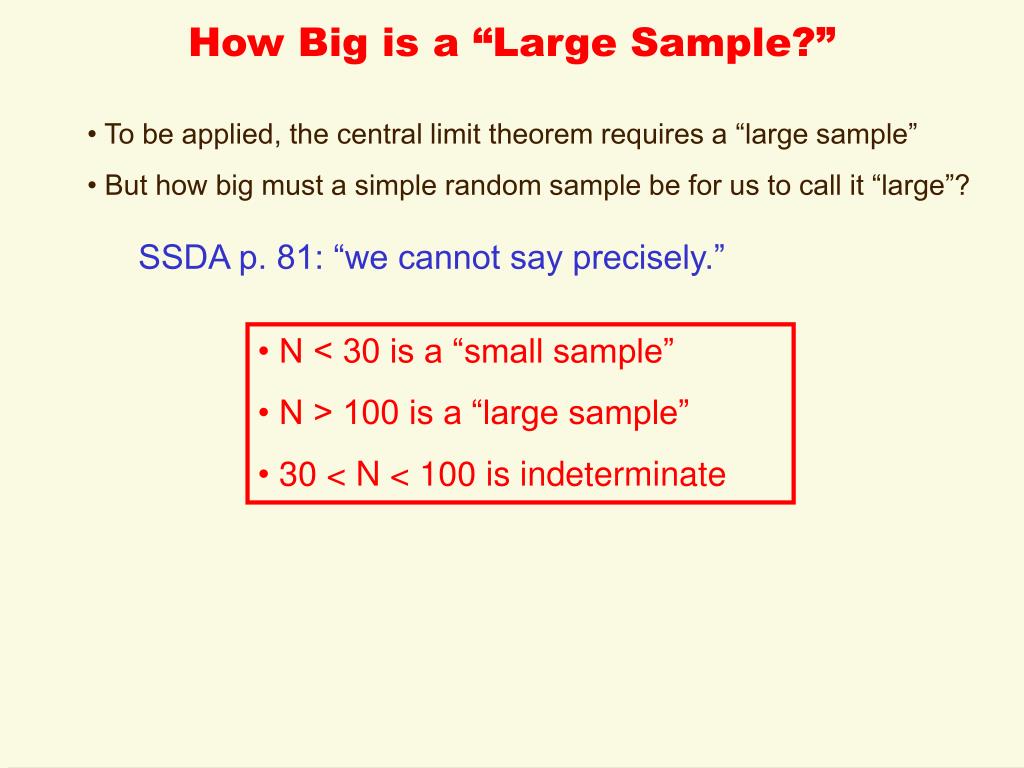 How Big is a “Large Sample?”

• To be applied, the central limit theorem requires a “large sample”

• But how big must a simple random sample be for us to call it “large”?

SSDA p. 81: “we cannot say precisely.”

• N < 30 is a “small sample”

• N > 100 is a “large sample”

• 30 < N < 100 is indeterminate